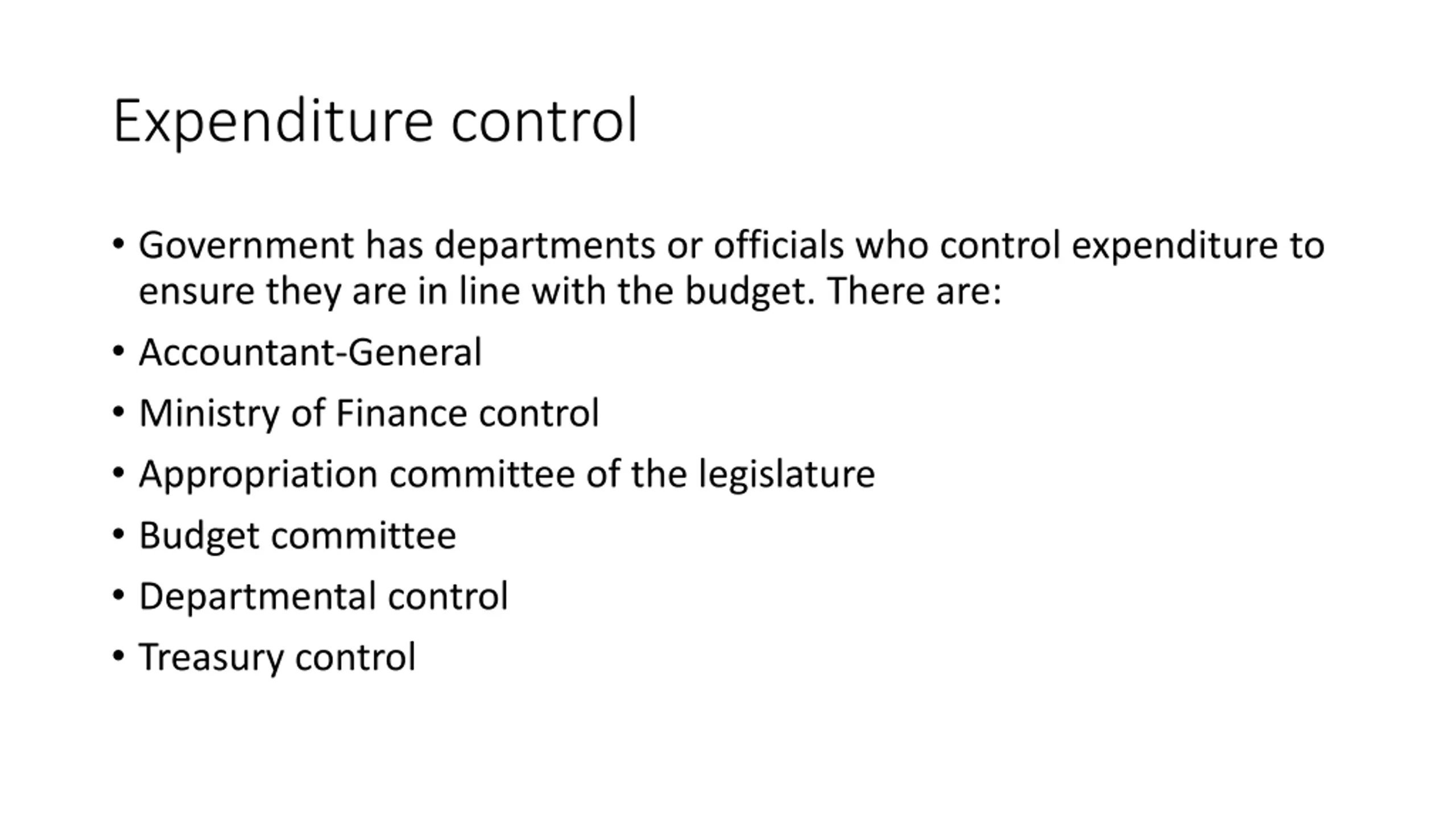 Expenditure control

• Government has departments or officials who control expenditure to ensure they are in line with the budget. There are:

• Accountant-General

• Ministry of Finance control

• Appropriation committee of the legislature

• Budget committee

• Departmental control

• Treasury control